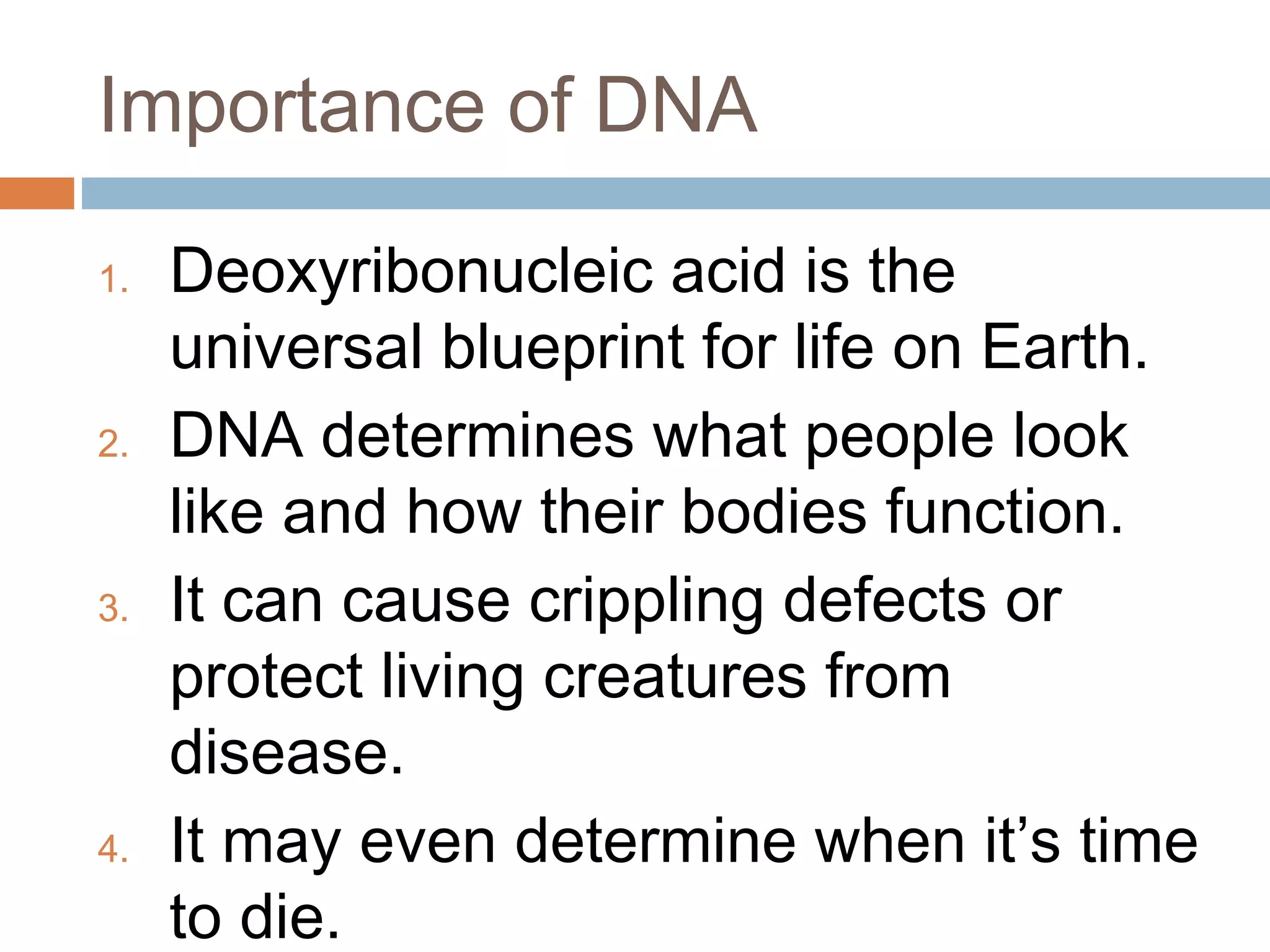 Importance of DNA

1. Deoxyribonucleic acid is the universal blueprint for life on Earth.
2. DNA determines what people look like and how their bodies function.
3. It can cause crippling defects or protect living creatures from disease.
4. It may even determine when it’s time to die.